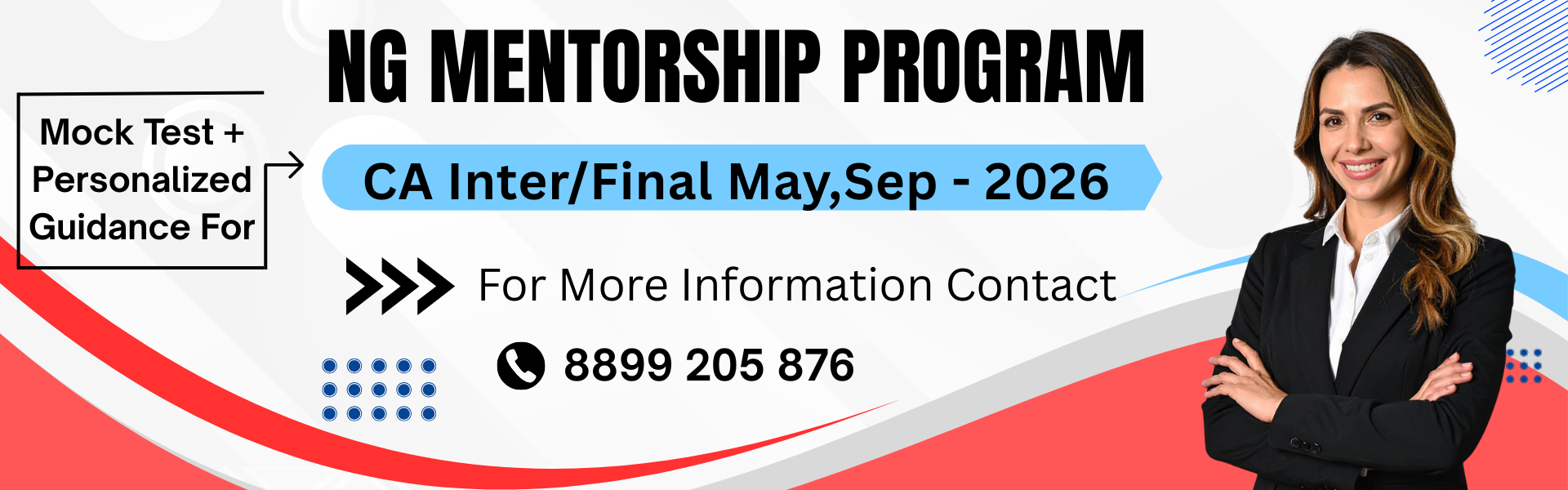 NG MENTORSHIP PROGRAM

Mock Test + Personalized Guidance For

CA Inter/Final May,Sep - 2026

For More Information Contact

8899 205 876